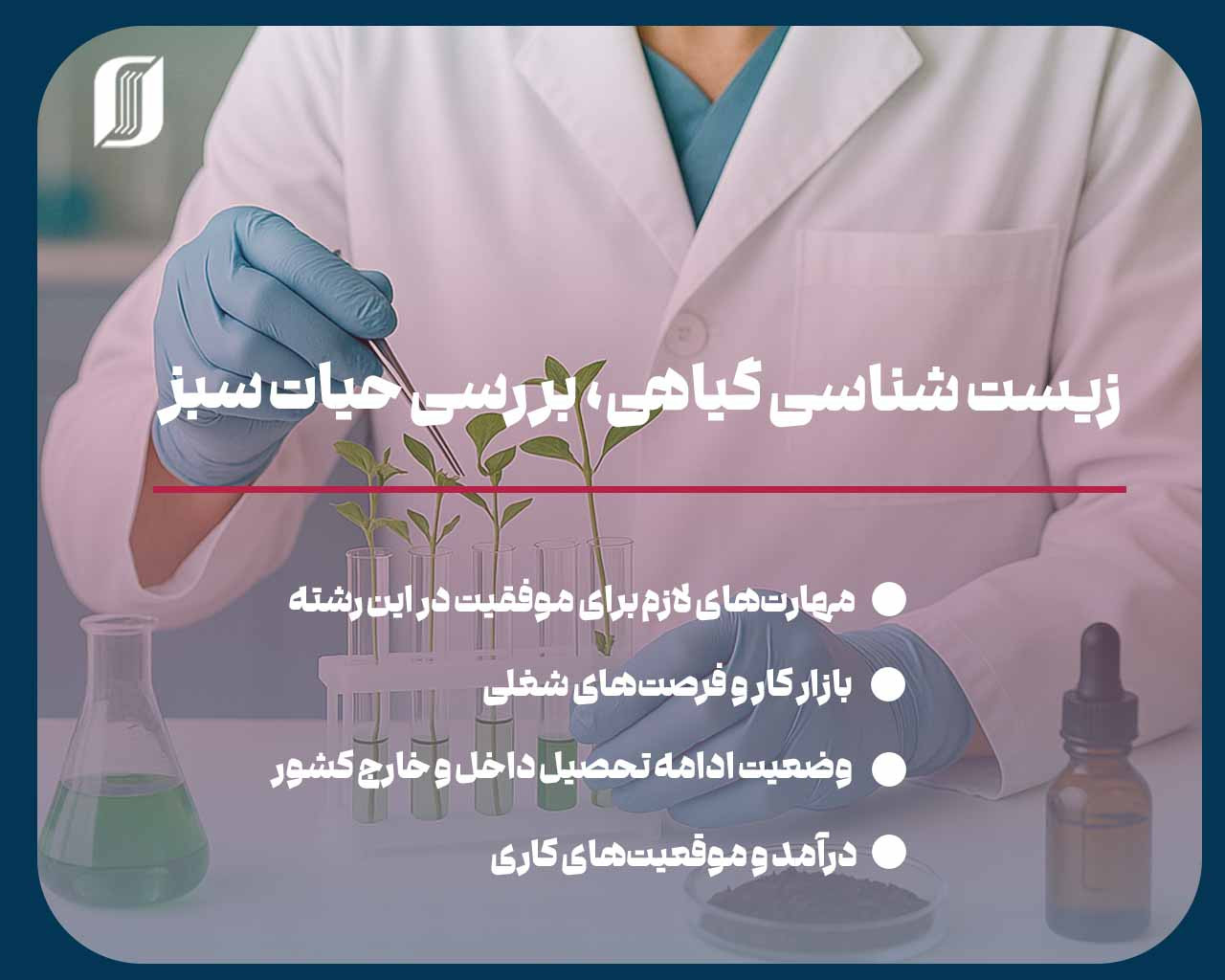 زیست شناسی گیاهی، بررسی حیات سبز

مهارت‌های لازم برای موفقیت در این رشته

بازار کار و فرصت‌های شغلی

وضعیت ادامه تحصیل داخل و خارج کشور

درآمد و موقعیت‌های کاری